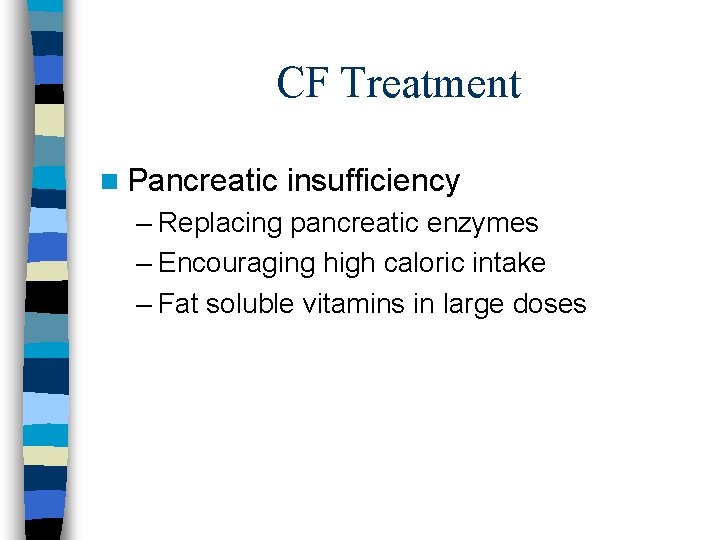 CF Treatment

Pancreatic insufficiency

– Replacing pancreatic enzymes
– Encouraging high caloric intake
– Fat soluble vitamins in large doses